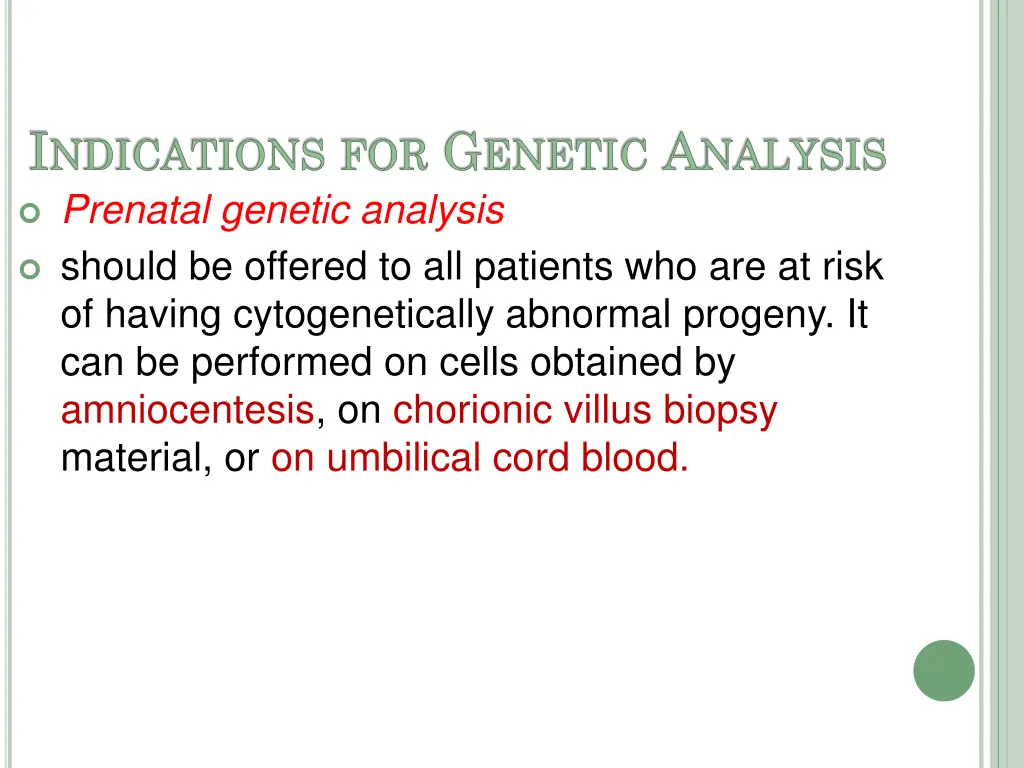 INDICATIONS FOR GENETIC ANALYSIS

Prenatal genetic analysis

should be offered to all patients who are at risk of having cytogenetically abnormal progeny. It can be performed on cells obtained by amniocentesis, on chorionic villus biopsy material, or on umbilical cord blood.